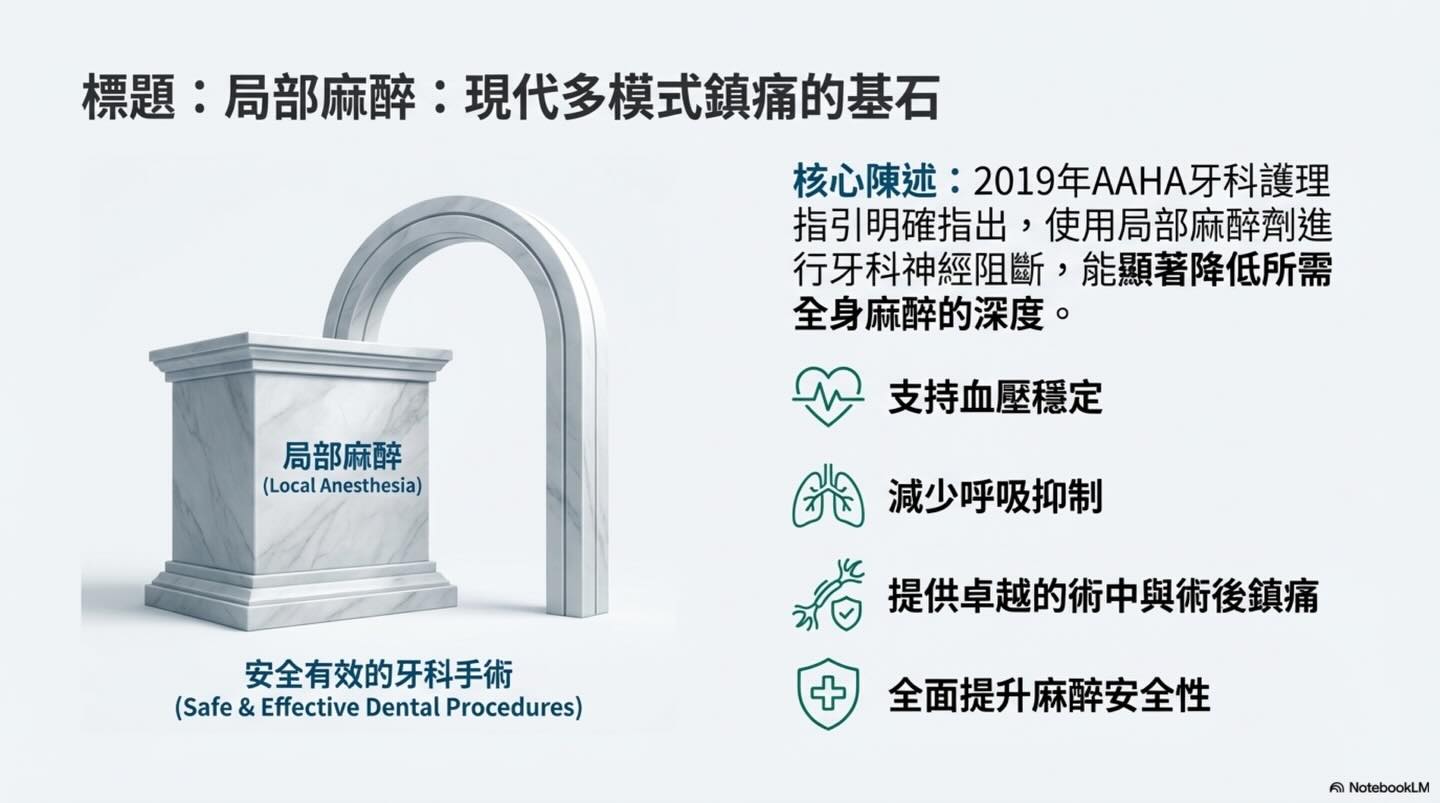 標題：局部麻醉：現代多模式鎮痛的基石

局部麻醉
(Local Anesthesia)

安全有效的牙科手術
(Safe & Effective Dental Procedures)

核心陳述：2019年AAHA牙科護理指引明確指出，使用局部麻醉劑進行牙科神經阻斷，能顯著降低所需全身麻醉的深度。

支持血壓穩定

減少呼吸抑制

提供卓越的術中與術後鎮痛

全面提升麻醉安全性

NotebookLM